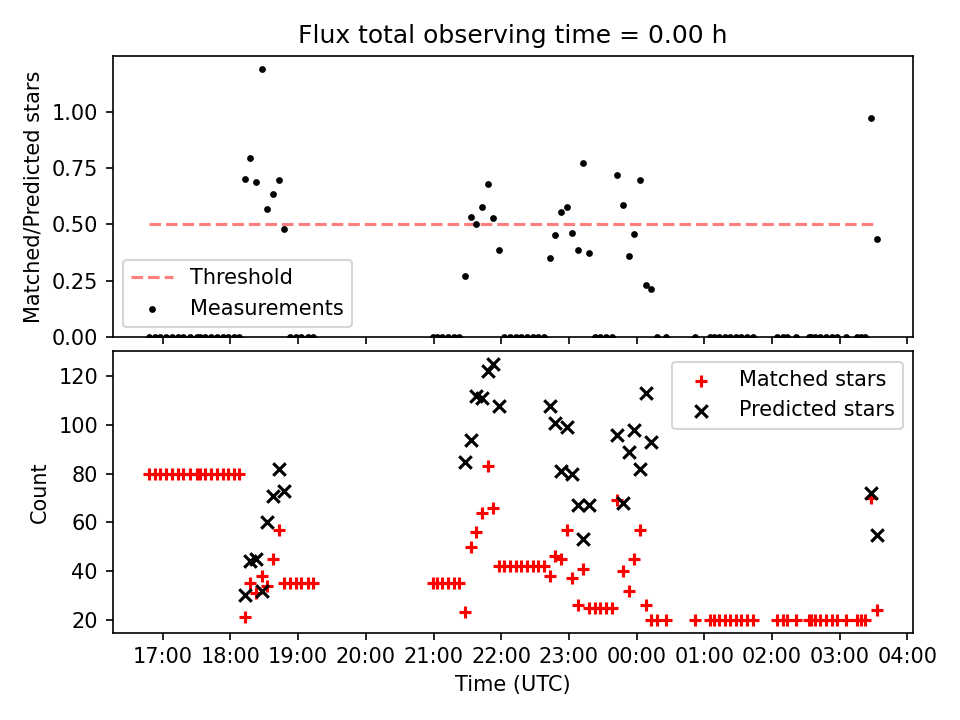 Flux total observing time = 0.00 h

Matched/Predicted stars

1.00
0.75
0.50
0.25
0.00

Threshold
Measurements

Count

120
100
80
60
40
20

Matched stars
Predicted stars

17:00 18:00 19:00 20:00 21:00 22:00 23:00 00:00 01:00 02:00 03:00 04:00

Time (UTC)